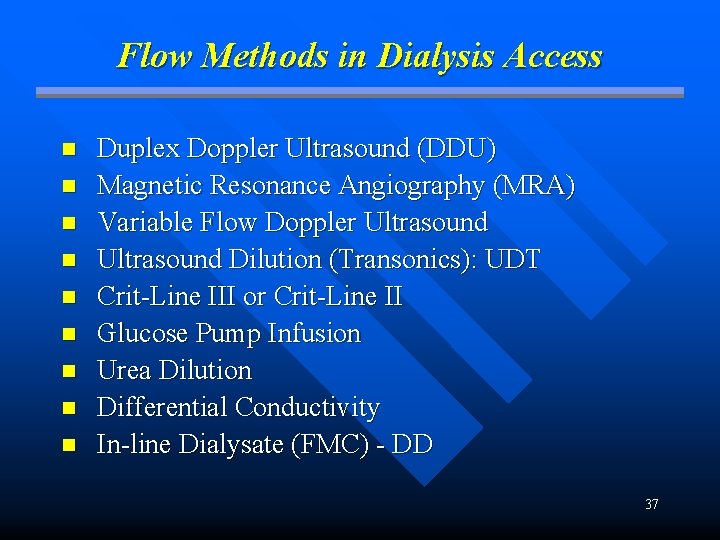 Flow Methods in Dialysis Access

- Duplex Doppler Ultrasound (DDU)
- Magnetic Resonance Angiography (MRA)
- Variable Flow Doppler Ultrasound
- Ultrasound Dilution (Transonics): UDT
- Crit-Line III or Crit-Line II
- Glucose Pump Infusion
- Urea Dilution
- Differential Conductivity
- In-line Dialysate (FMC) - DD

37